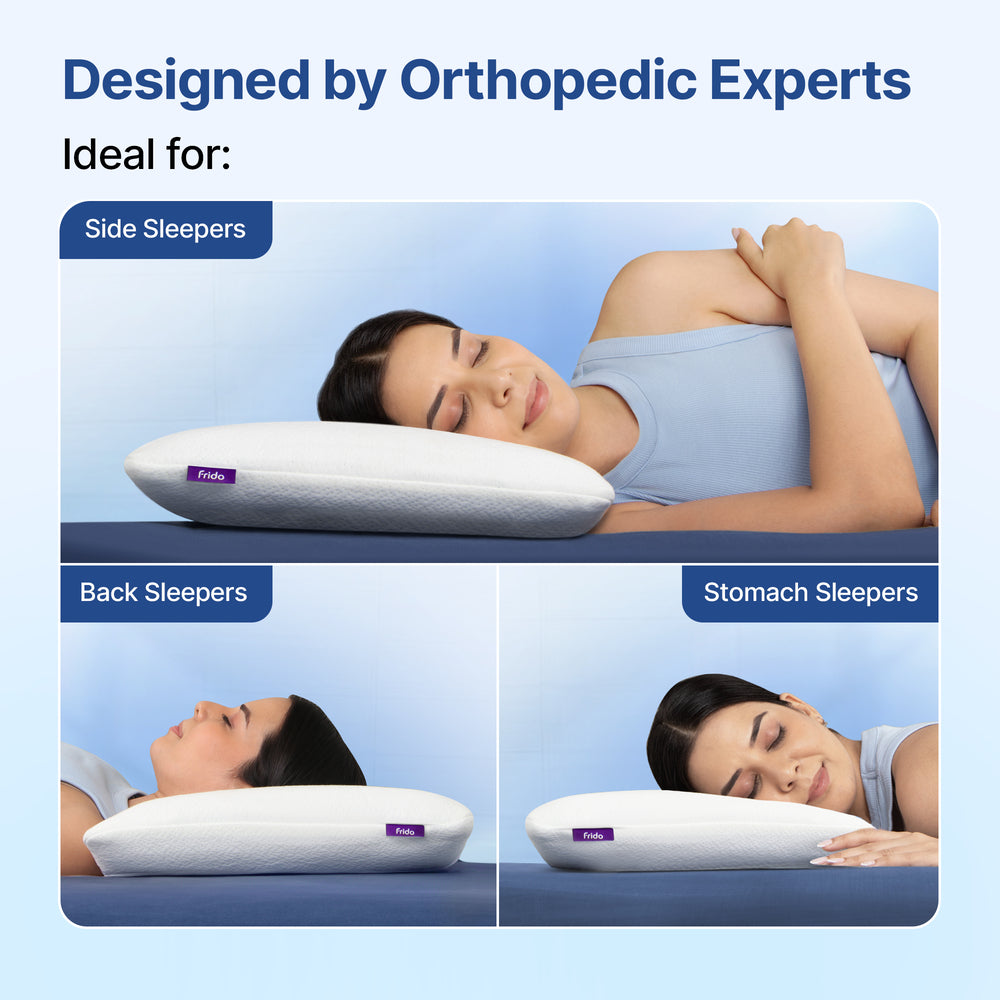 Designed by Orthopedic Experts

Ideal for:

Side Sleepers

Frido

Back Sleepers

Frido

Stomach Sleepers

Frido